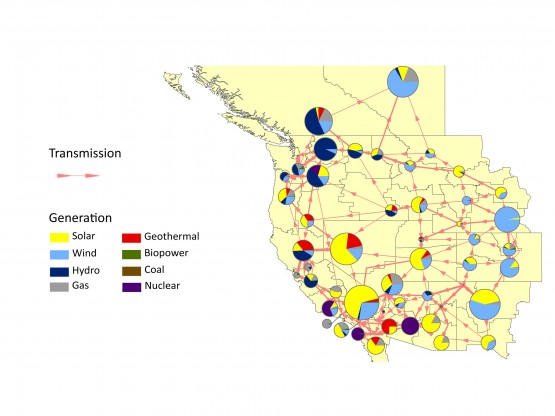 Transmission

Generation

Solar
Wind
Hydro
Gas
Geothermal
Biopower
Coal
Nuclear